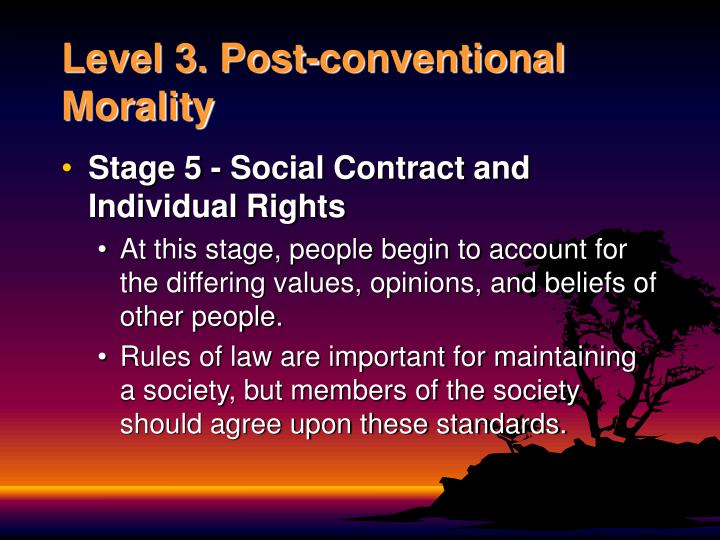 Level 3. Post-conventional Morality

• Stage 5 - Social Contract and Individual Rights

• At this stage, people begin to account for the differing values, opinions, and beliefs of other people.

• Rules of law are important for maintaining a society, but members of the society should agree upon these standards.